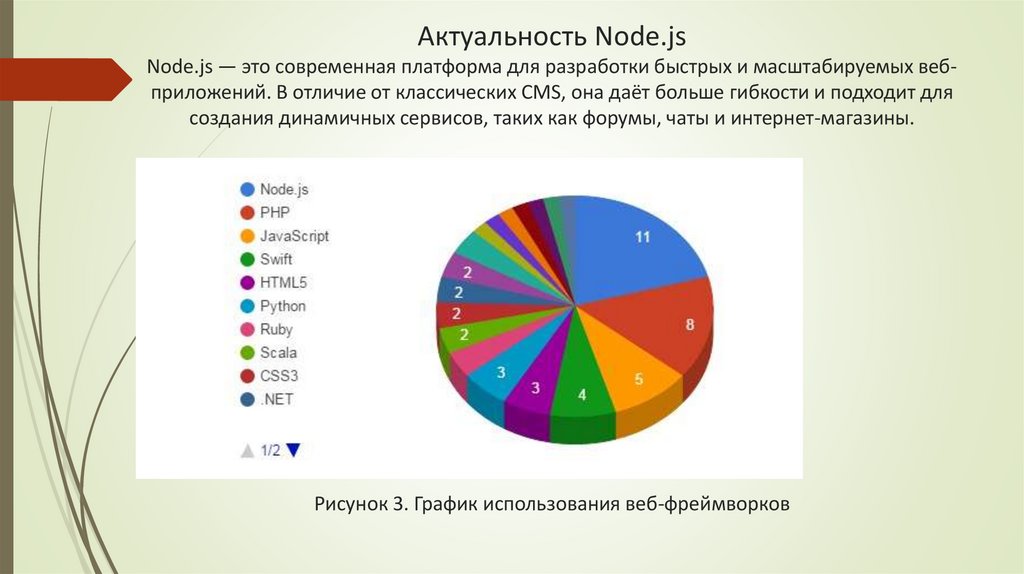 Актуальность Node.js

Node.js — это современная платформа для разработки быстрых и масштабируемых веб-приложений. В отличие от классических CMS, она даёт больше гибкости и подходит для создания динамичных сервисов, таких как форумы, чаты и интернет-магазины.

Node.js
PHP
JavaScript
Swift
HTML5
Python
Ruby
Scala
CSS3
.NET

1/2

11
8
5
4
3
3
2
2
2
2

Рисунок 3. График использования веб-фреймворков